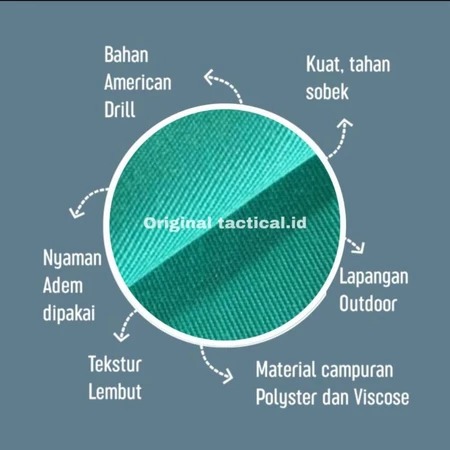 Bahan American Drill

Kuat, tahan sobek

Original tactical.id

Nyaman Adem dipakai

Lapangan Outdoor

Tekstur Lembut

Material campuran Polyster dan Viscose